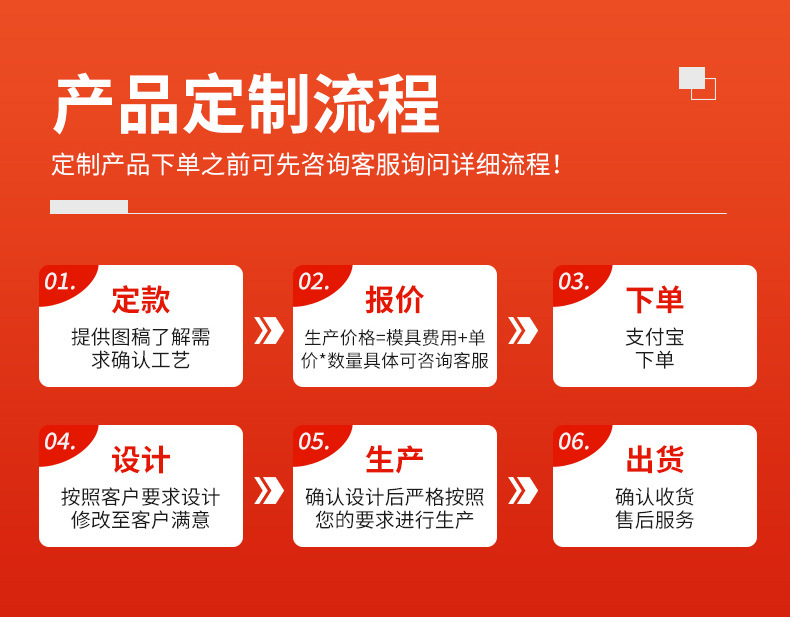 产品定制流程

定制产品下单之前可先咨询客服询问详细流程！

01.
定款
提供图稿了解需求确认工艺

02.
报价
生产价格=模具费用+单价*数量具体可咨询客服

03.
下单
支付宝下单

04.
设计
按照客户要求设计修改至客户满意

05.
生产
确认设计后严格按照您的要求进行生产

06.
出货
确认收货售后服务